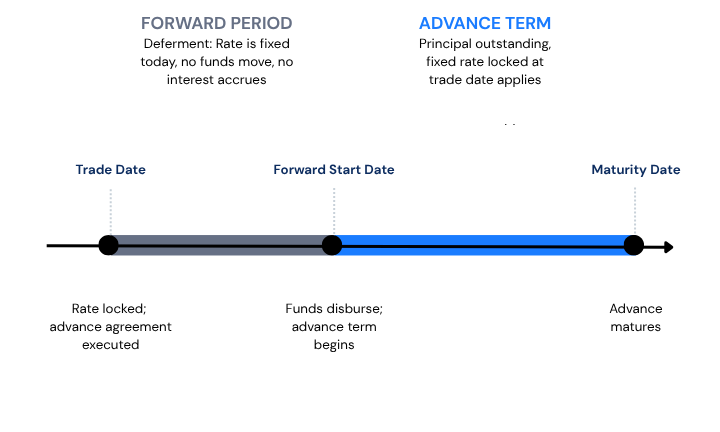 FORWARD PERIOD
Deferment: Rate is fixed today, no funds move, no interest accrues

ADVANCE TERM
Principal outstanding, fixed rate locked at trade date applies

Trade Date

Forward Start Date

Maturity Date

Rate locked; advance agreement executed

Funds disburse; advance term begins

Advance matures